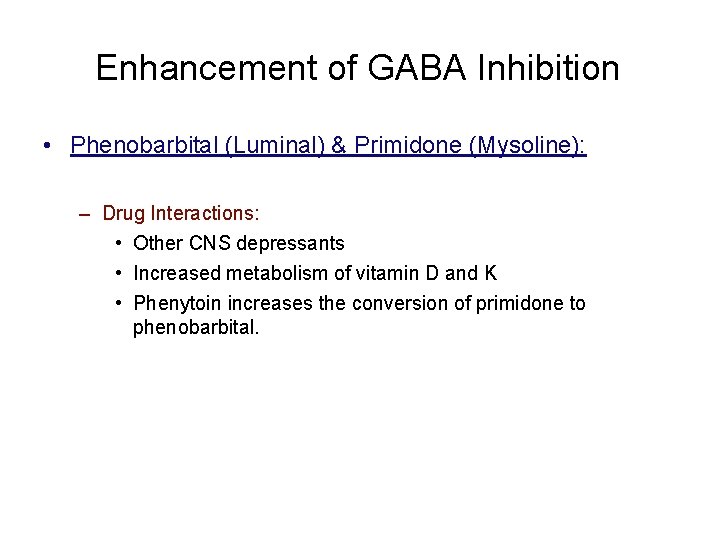 Enhancement of GABA Inhibition

• Phenobarbital (Luminal) & Primidone (Mysoline):

– Drug Interactions:
• Other CNS depressants
• Increased metabolism of vitamin D and K
• Phenytoin increases the conversion of primidone to phenobarbital.